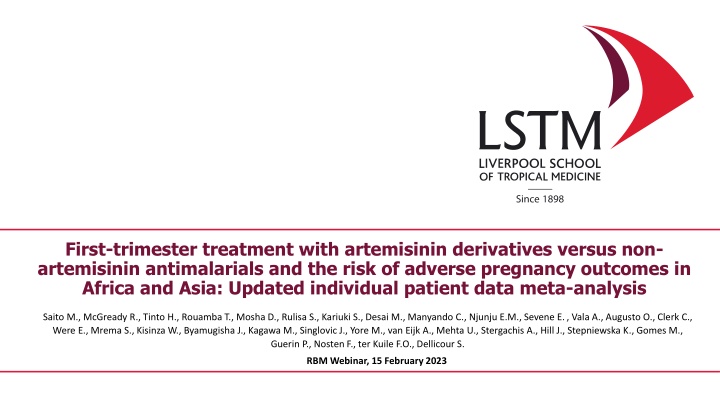 LSTM
LIVERPOOL SCHOOL OF TROPICAL MEDICINE
Since 1898

First-trimester treatment with artemisinin derivatives versus non-artemisinin antimalarials and the risk of adverse pregnancy outcomes in Africa and Asia: Updated individual patient data meta-analysis

Saito M., McGready R., Tinto H., Rouamba T., Mosha D., Rulisa S., Kariuki S., Desai M., Manyando C., Njunju E.M., Sevene E. , Vala A., Augusto O., Clerk C., Were E., Mrema S., Kisinza W., Byamugisha J., Kagawa M., Singlovic J., Yore M., van Eijk A., Mehta U., Stergachis A., Hill J., Stepniewska K., Gomes M., Guerin P., Nosten F., ter Kuile F.O., Dellicour S.

RBM Webinar, 15 February 2023